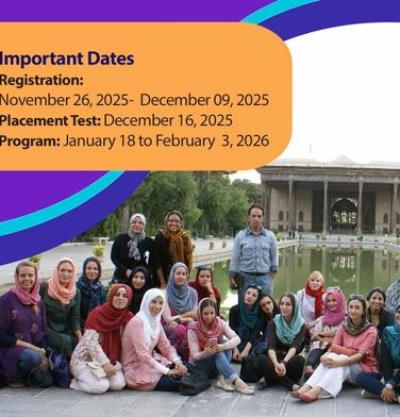 Important Dates
Registration:
November 26, 2025- December 09, 2025
Placement Test: December 16, 2025
Program: January 18 to February 3, 2026